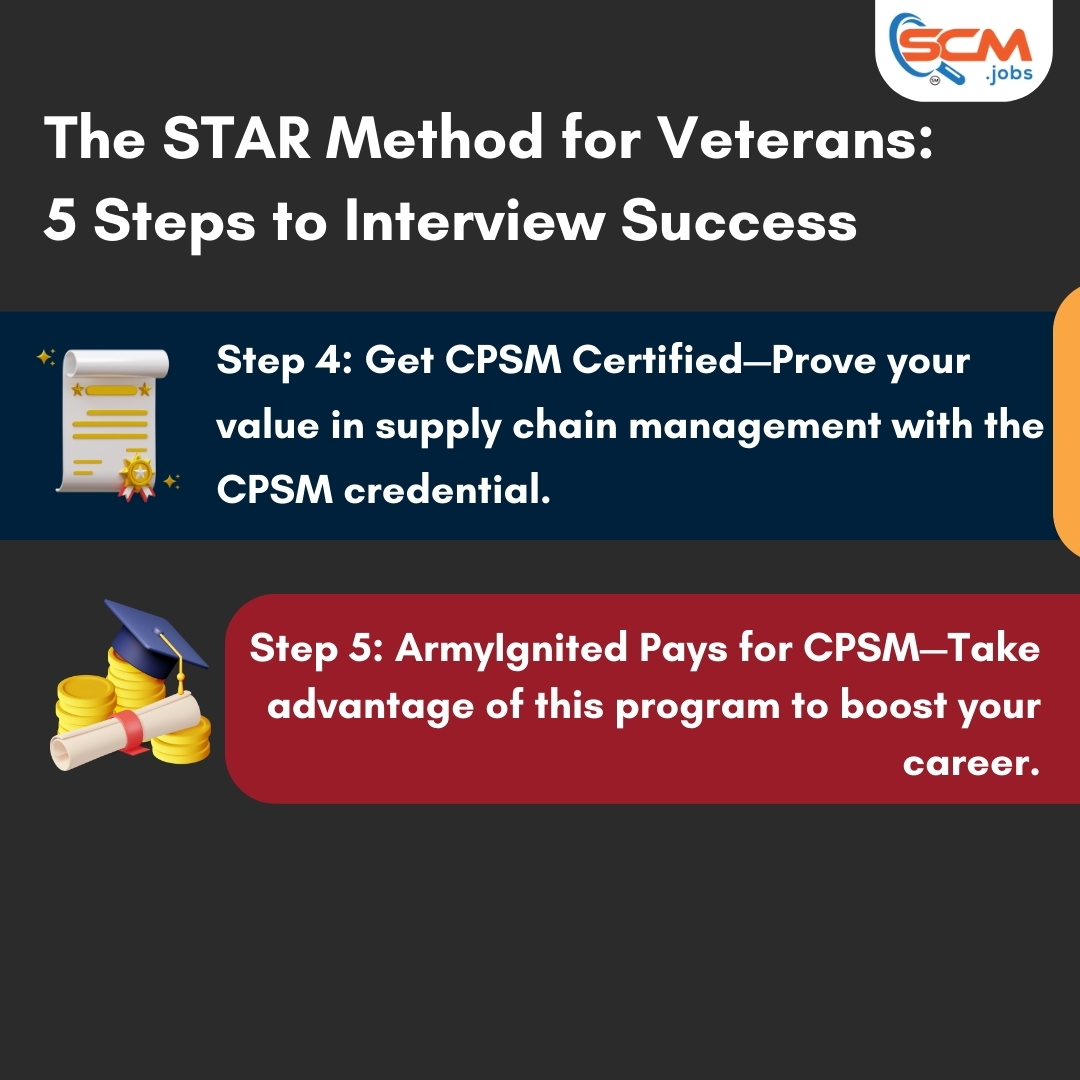 SCM .jobs

The STAR Method for Veterans:
5 Steps to Interview Success

Step 4: Get CPSM Certified—Prove your value in supply chain management with the CPSM credential.

Step 5: ArmyIgnited Pays for CPSM—Take advantage of this program to boost your career.